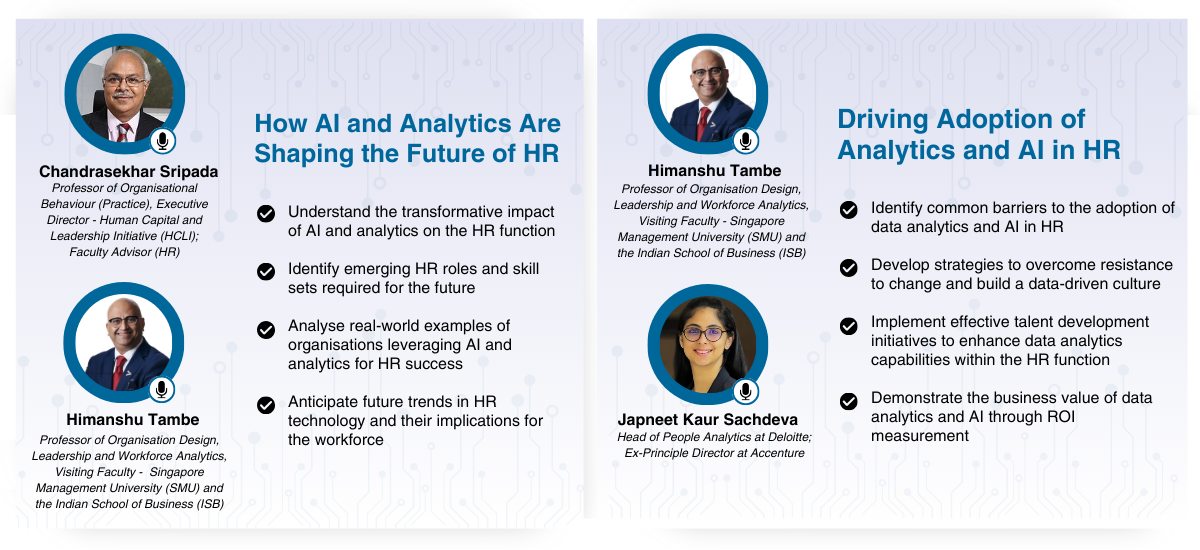 Chandrasekhar Sripada
Professor of Organisational Behaviour (Practice), Executive Director - Human Capital and Leadership Initiative (HCLI); Faculty Advisor (HR)

Himanshu Tambe
Professor of Organisation Design, Leadership and Workforce Analytics, Visiting Faculty - Singapore Management University (SMU) and the Indian School of Business (ISB)

How AI and Analytics Are Shaping the Future of HR

Understand the transformative impact of AI and analytics on the HR function

Identify emerging HR roles and skill sets required for the future

Analyse real-world examples of organisations leveraging AI and analytics for HR success

Anticipate future trends in HR technology and their implications for the workforce

Himanshu Tambe
Professor of Organisation Design, Leadership and Workforce Analytics, Visiting Faculty - Singapore Management University (SMU) and the Indian School of Business (ISB)

Japneet Kaur Sachdeva
Head of People Analytics at Deloitte; Ex-Principle Director at Accenture

Driving Adoption of Analytics and AI in HR

Identify common barriers to the adoption of data analytics and AI in HR

Develop strategies to overcome resistance to change and build a data-driven culture

Implement effective talent development initiatives to enhance data analytics capabilities within the HR function

Demonstrate the business value of data analytics and AI through ROI measurement